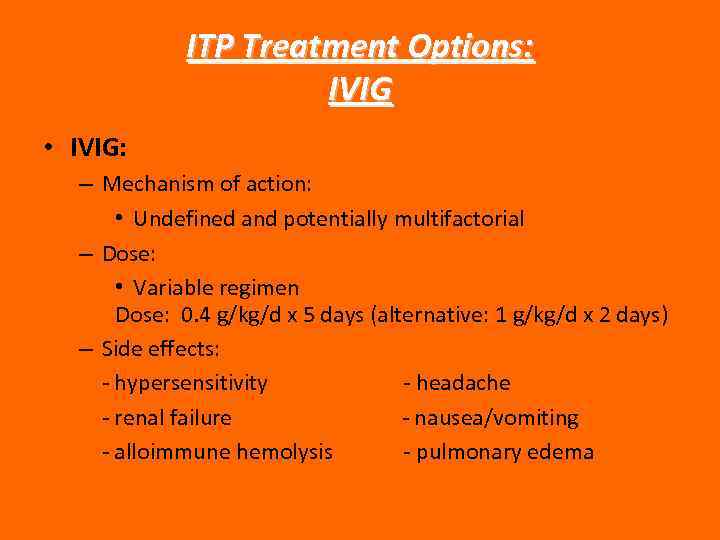 ITP Treatment Options:
IVIG

• IVIG:
– Mechanism of action:
• Undefined and potentially multifactorial
– Dose:
• Variable regimen
Dose: 0.4 g/kg/d x 5 days (alternative: 1 g/kg/d x 2 days)
– Side effects:
- hypersensitivity
- renal failure
- alloimmune hemolysis

- headache
- nausea/vomiting
- pulmonary edema